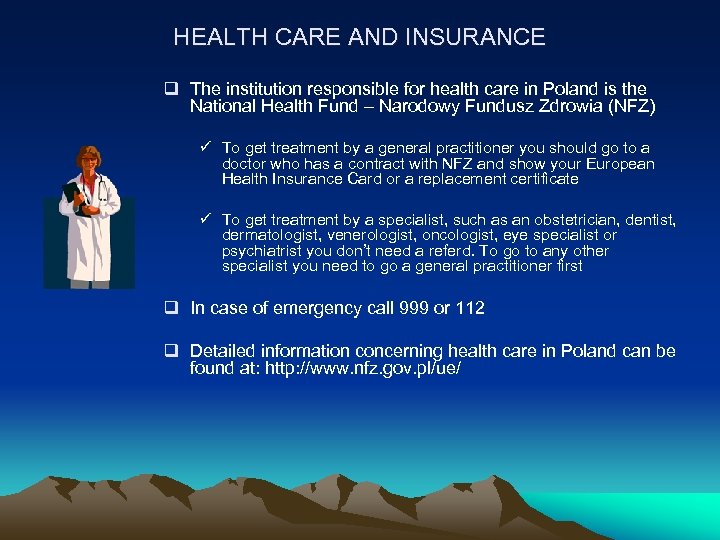 HEALTH CARE AND INSURANCE

❑ The institution responsible for health care in Poland is the National Health Fund – Narodowy Fundusz Zdrowia (NFZ)

✓ To get treatment by a general practitioner you should go to a doctor who has a contract with NFZ and show your European Health Insurance Card or a replacement certificate

✓ To get treatment by a specialist, such as an obstetrician, dentist, dermatologist, venerologist, oncologist, eye specialist or psychiatrist you don't need a referd. To go to any other specialist you need to go a general practitioner first

❑ In case of emergency call 999 or 112

❑ Detailed information concerning health care in Poland can be found at: http://www.nfz.gov.pl/ue/